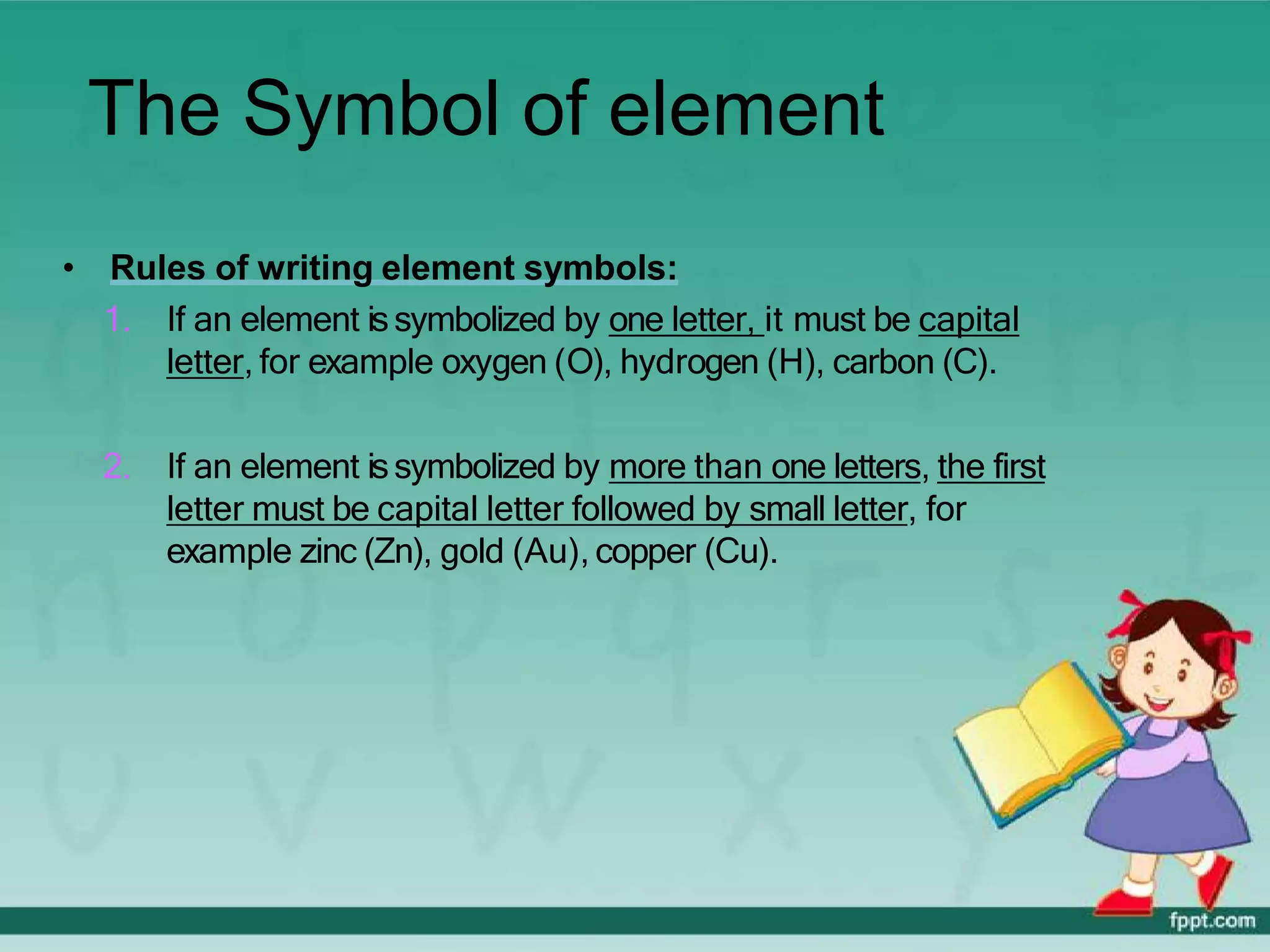 The Symbol of element

• Rules of writing element symbols:

1. If an element is symbolized by one letter, it must be capital letter, for example oxygen (O), hydrogen (H), carbon (C).

2. If an element is symbolized by more than one letters, the first letter must be capital letter followed by small letter, for example zinc (Zn), gold (Au), copper (Cu).

fppt.com